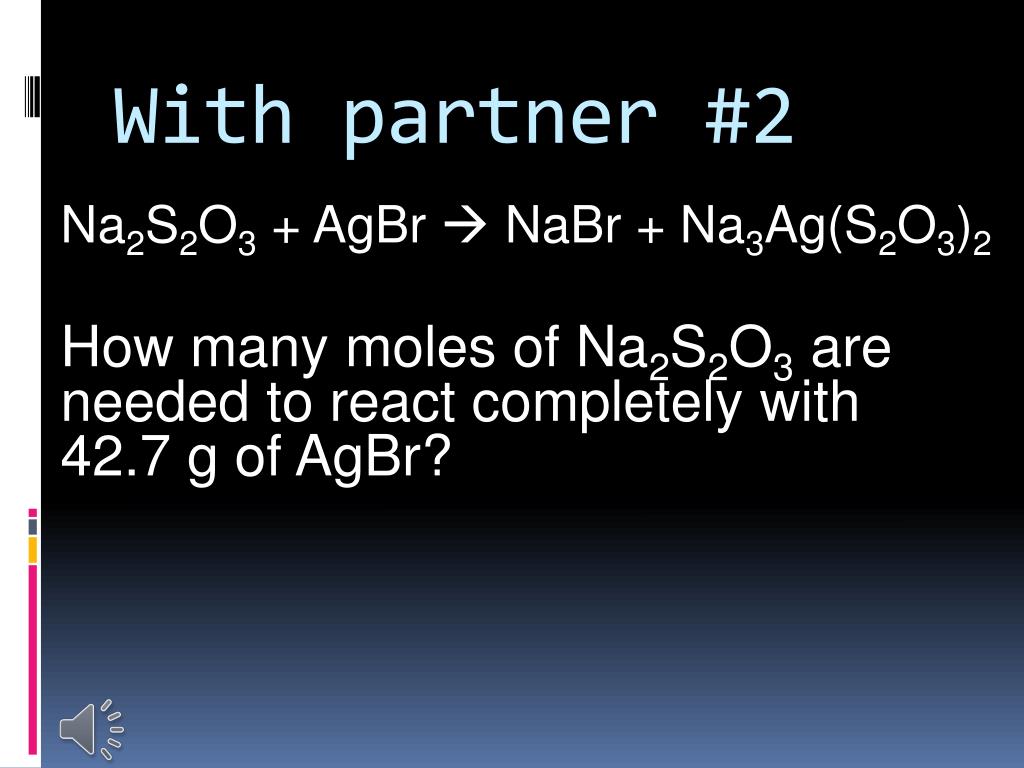 With partner #2

$Na_2S_2O_3 + AgBr \rightarrow NaBr + Na_3Ag(S_2O_3)_2$

How many moles of $Na_2S_2O_3$ are needed to react completely with 42.7 g of AgBr?